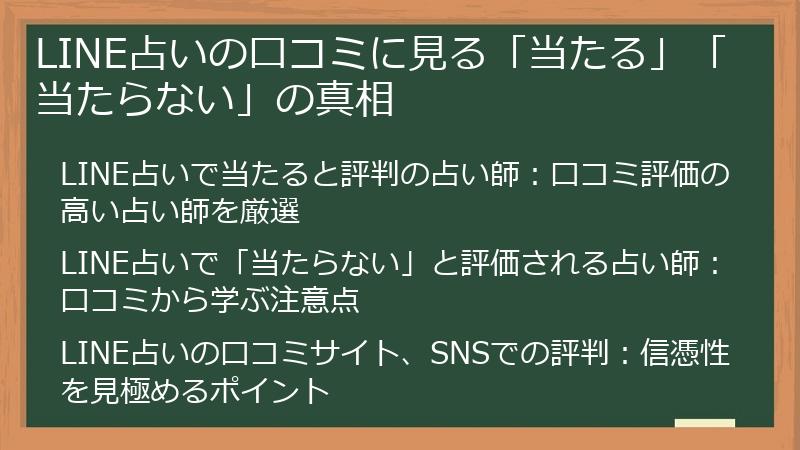 LINE占いの口コミに見る「当たる」「当たらない」の真相

LINE占いで当たると評判の占い師：口コミ評価の高い占い師を厳選

LINE占いで「当たらない」と評価される占い師：口コミから学ぶ注意点

LINE占いの口コミサイト、SNSでの評判：信憑性を見極めるポイント